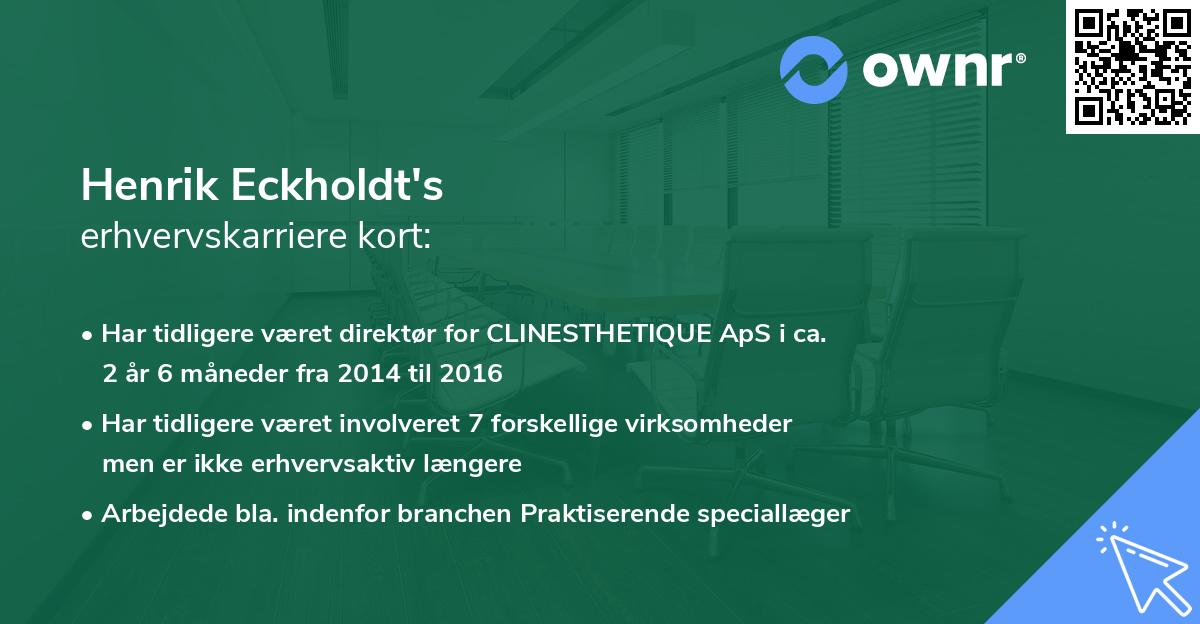 ownr®

Henrik Eckholdt's
erhvervskarriere kort:

• Har tidligere været direktør for CLINESTHETIQUE ApS i ca. 2 år 6 måneder fra 2014 til 2016
• Har tidligere været involveret 7 forskellige virksomheder men er ikke erhvervsaktiv længere
• Arbejdede bla. indenfor branchen Praktiserende speciallæger